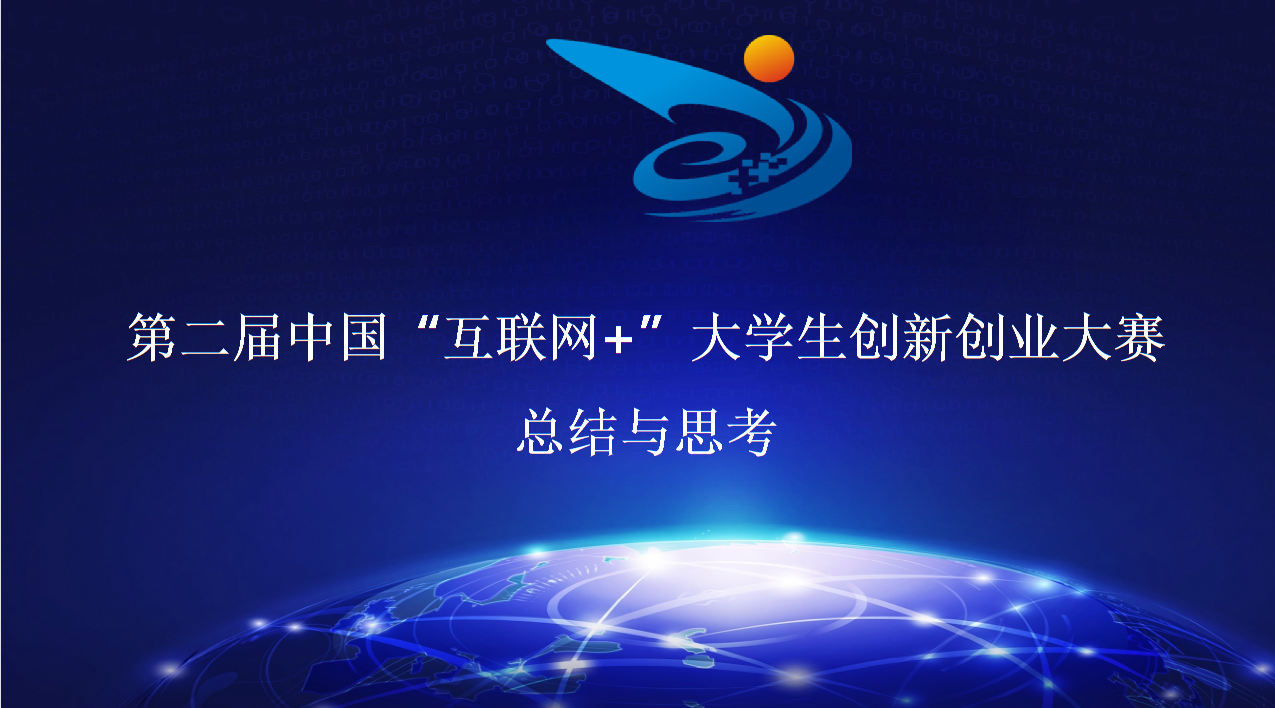 第二届中国“互联网+”大学生创新创业大赛

总结与思考